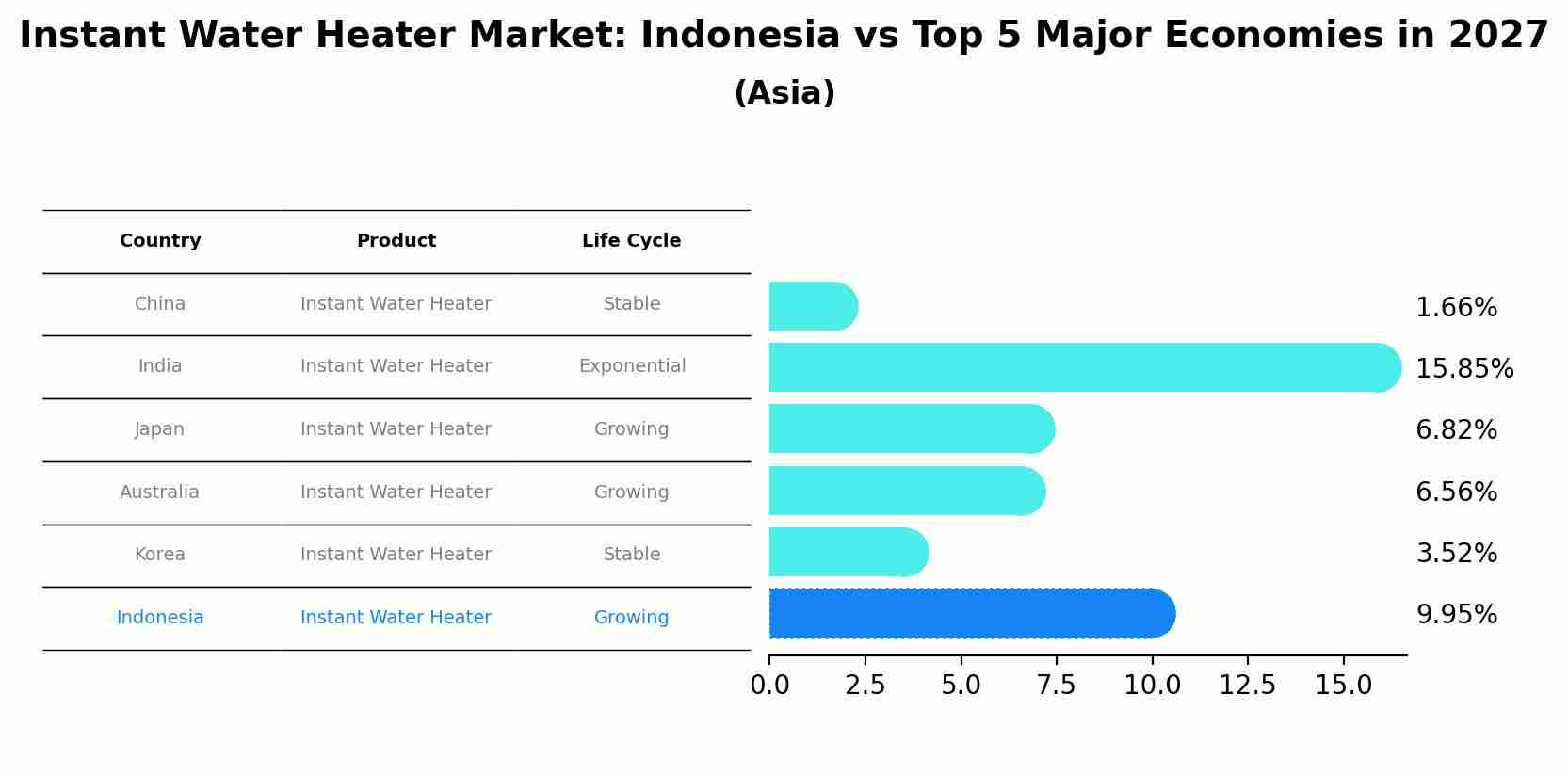 Instant Water Heater Market: Indonesia vs Top 5 Major Economies in 2027
(Asia)

| Country | Product | Life Cycle |
|---|---|---|
| China | Instant Water Heater | Stable |
| India | Instant Water Heater | Exponential |
| Japan | Instant Water Heater | Growing |
| Australia | Instant Water Heater | Growing |
| Korea | Instant Water Heater | Stable |
| Indonesia | Instant Water Heater | Growing |

1.66%
15.85%
6.82%
6.56%
3.52%
9.95%

0.0 2.5 5.0 7.5 10.0 12.5 15.0